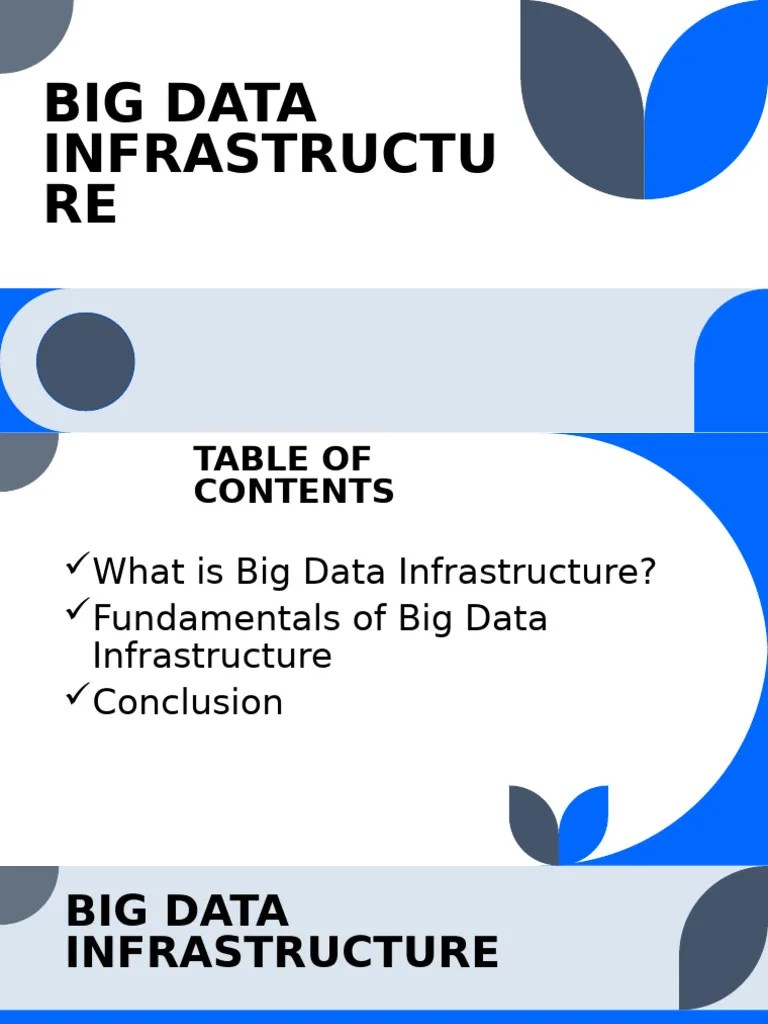 BIG DATA INFRASTRUCTU RE

TABLE OF CONTENTS

✓What is Big Data Infrastructure?
✓Fundamentals of Big Data Infrastructure
✓Conclusion

BIG DATA INFRASTRUCTURE